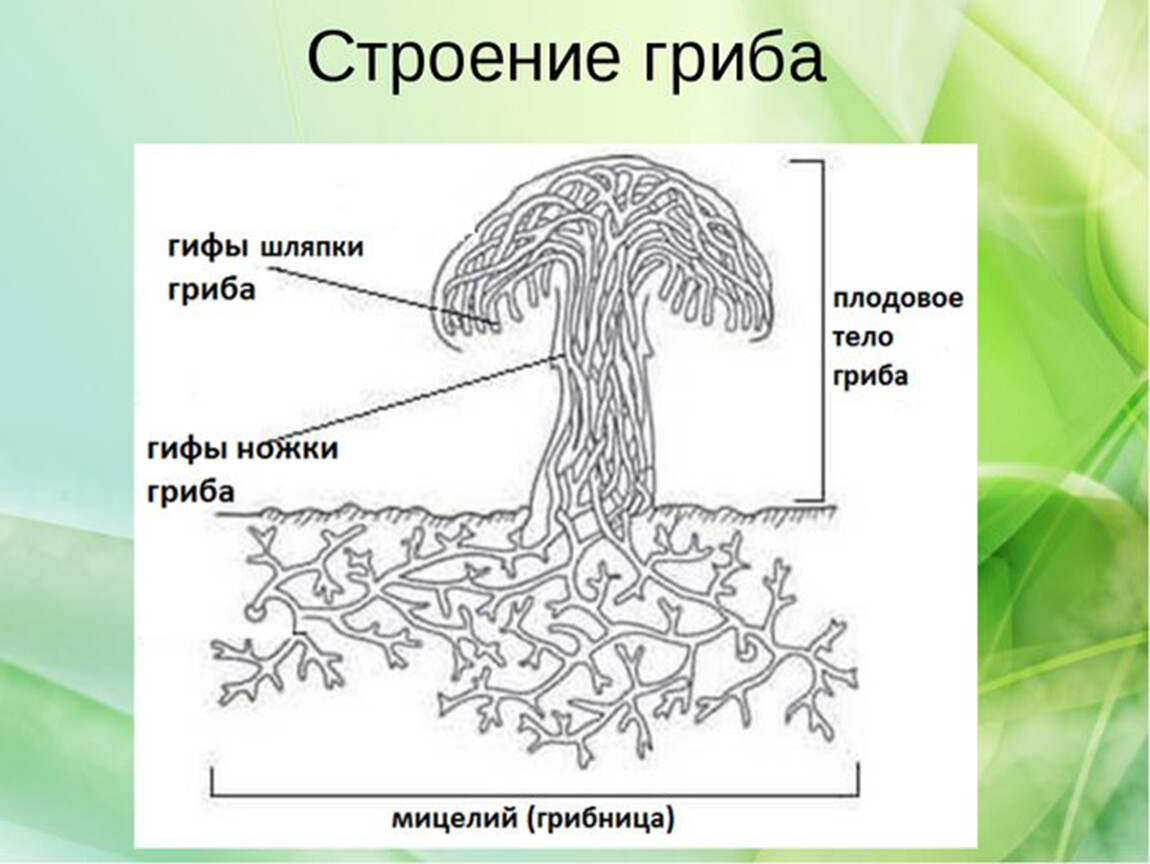 Строение гриба

гифы шляпки гриба

гифы ножки гриба

плодовое тело гриба

мицелий (грибница)